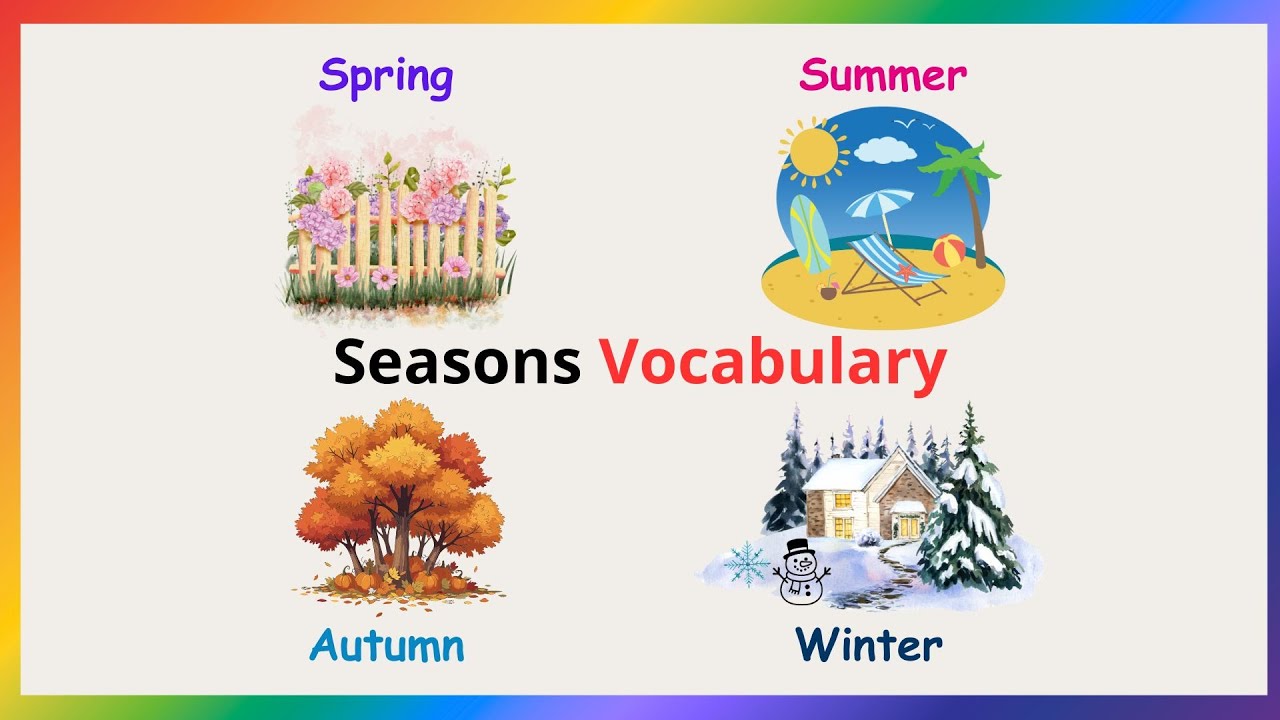 Spring

Summer

Seasons Vocabulary

Autumn

Winter